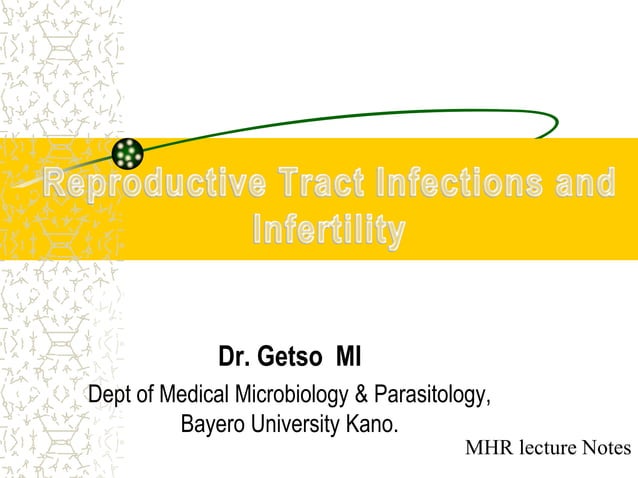 Reproductive Tract Infections and Infertility

Dr. Getso MI

Dept of Medical Microbiology & Parasitology, Bayero University Kano.

MHR lecture Notes